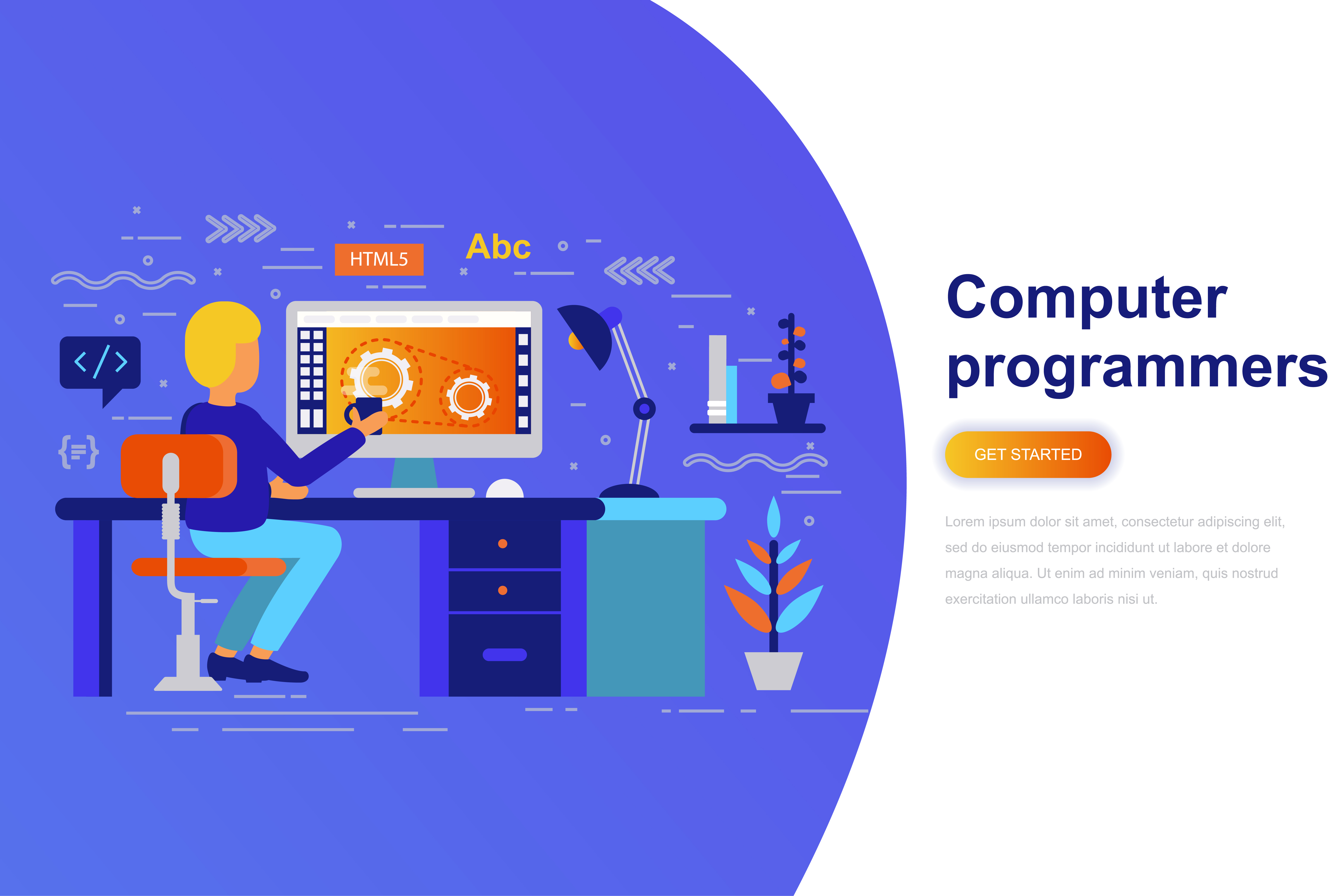 HTML5

Abc

</>

{=}

Computer programmers

GET STARTED

Lorem ipsum dolor sit amet, consectetur adipiscing elit, sed do eiusmod tempor incididunt ut labore et dolore magna aliqua. Ut enim ad minim veniam, quis nostrud exercitation ullamco laboris nisi ut.